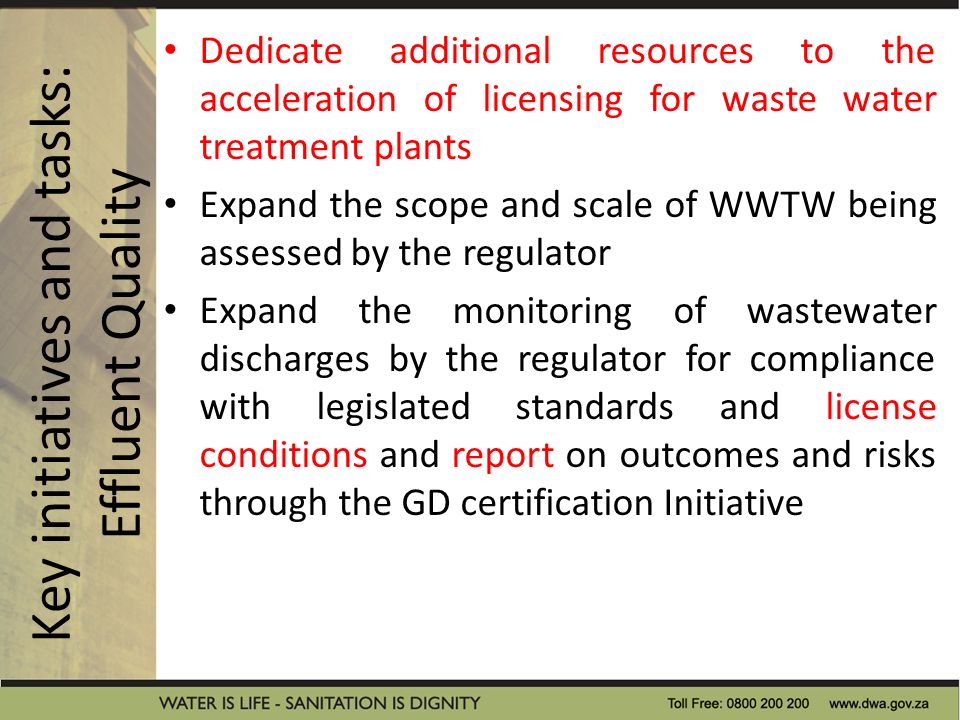 Key initiatives and tasks:
Effluent Quality

• Dedicate additional resources to the acceleration of licensing for waste water treatment plants

• Expand the scope and scale of WWTW being assessed by the regulator

• Expand the monitoring of wastewater discharges by the regulator for compliance with legislated standards and license conditions and report on outcomes and risks through the GD certification Initiative

WATER IS LIFE - SANITATION IS DIGNITY

Toll Free: 0800 200 200 www.dwa.gov.za